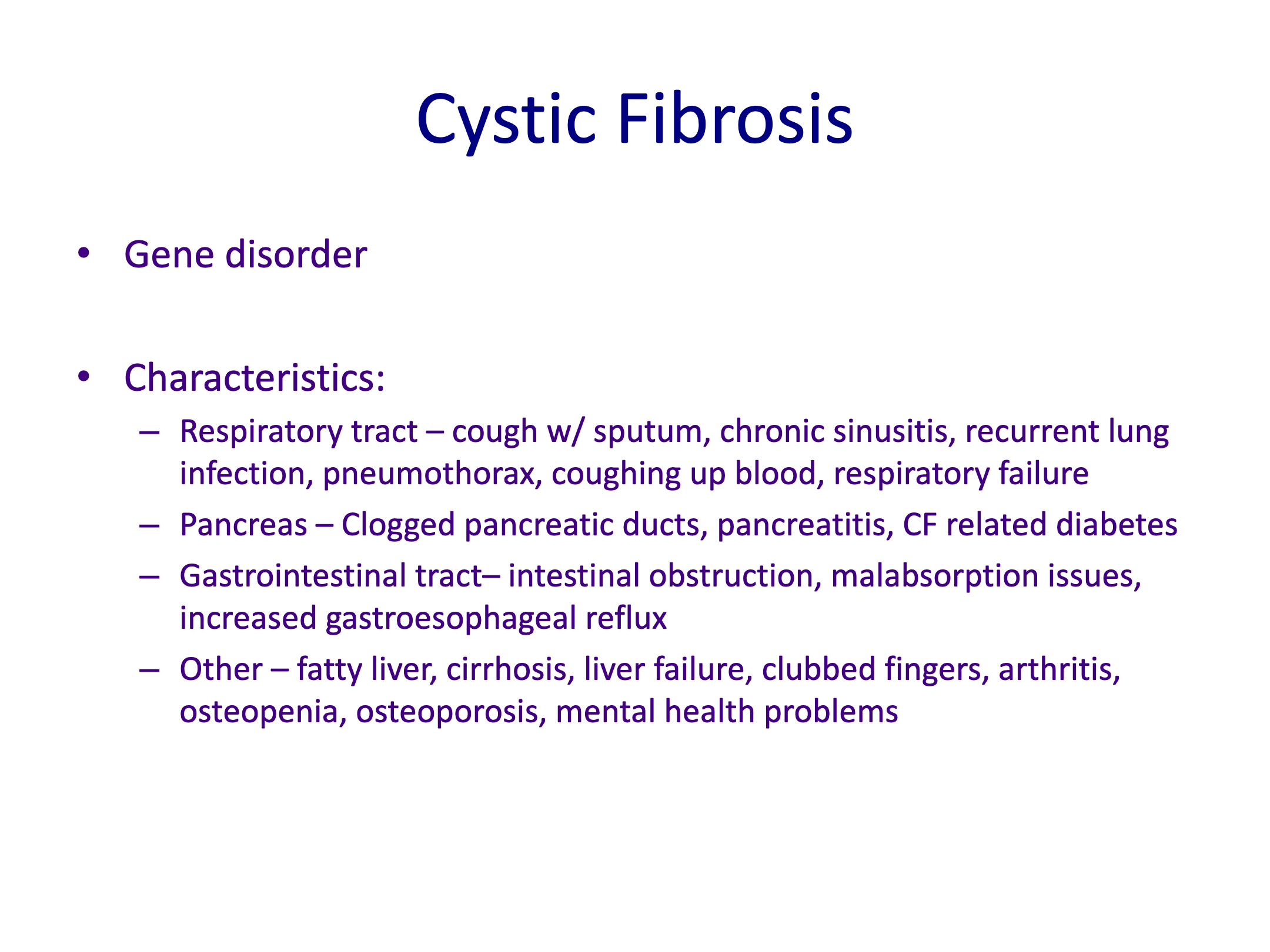 Cystic Fibrosis

• Gene disorder

• Characteristics:
– Respiratory tract – cough w/ sputum, chronic sinusitis, recurrent lung infection, pneumothorax, coughing up blood, respiratory failure
– Pancreas – Clogged pancreatic ducts, pancreatitis, CF related diabetes
– Gastrointestinal tract– intestinal obstruction, malabsorption issues, increased gastroesophageal reflux
– Other – fatty liver, cirrhosis, liver failure, clubbed fingers, arthritis, osteopenia, osteoporosis, mental health problems